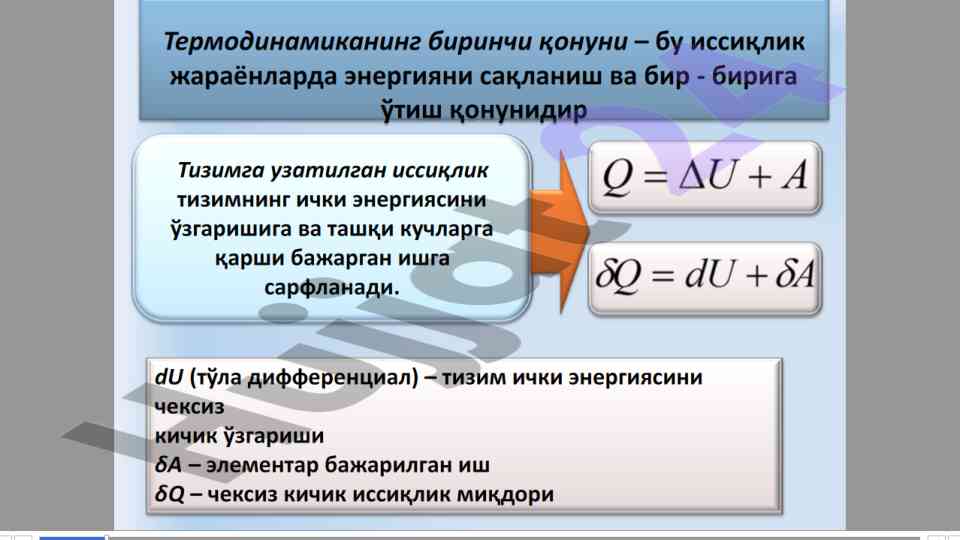 Термодинамиканинг биринчи қонуни – бу иссиқлик жараёнларда энергияни сақланиш ва бир - бирига ўтиш қонунидир

Тизимга узатилган иссиқлик тизимнинг ички энергиясини ўзгаришига ва ташқи кучларга қарши бажарган ишга сарфланади.

$Q = \Delta U + A$

$\delta Q = dU + \delta A$

dU (тўла дифференциал) – тизим ички энергиясини чексиз
кичик ўзгариши
δA – элементар бажарилган иш
δQ – чексиз кичик иссиқлик миқдори